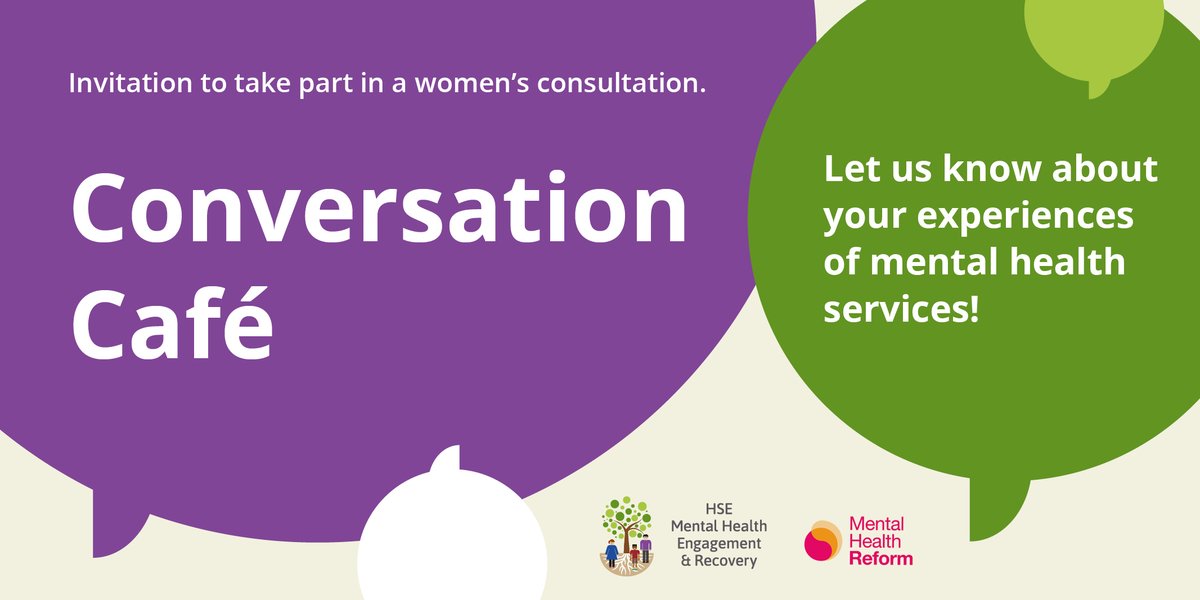 Invitation to take part in a women's consultation.

Conversation Café

Let us know about your experiences of mental health services!

HSE
Mental Health
Engagement
& Recovery

Mental
Health
Reform